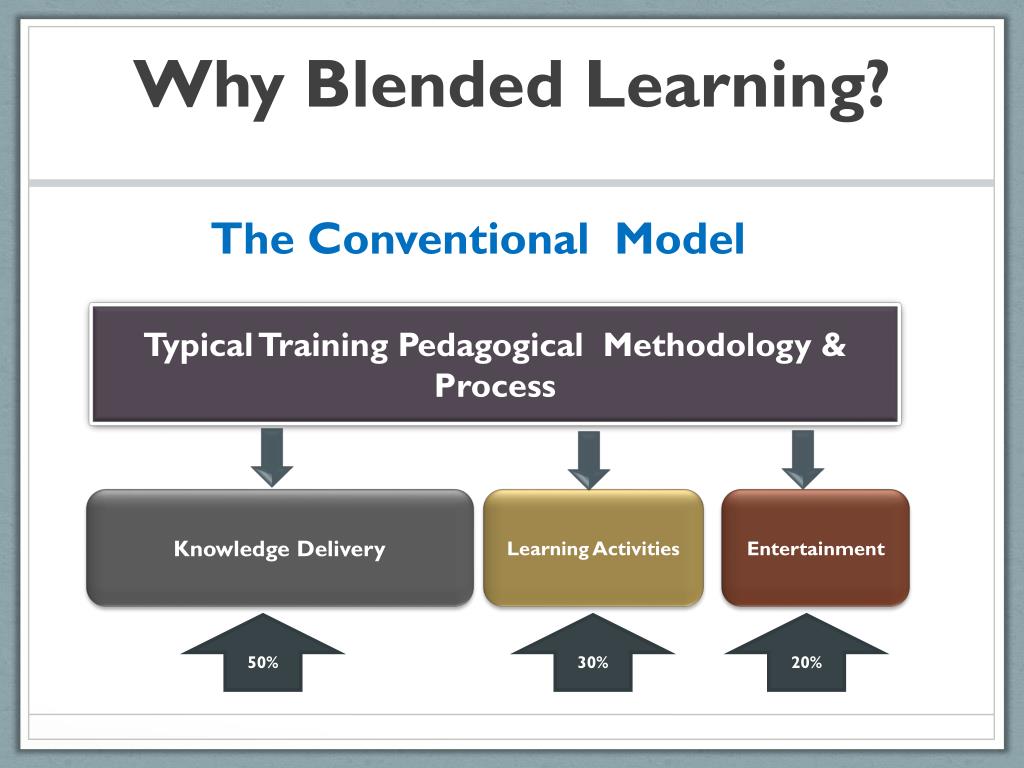 Why Blended Learning?

The Conventional Model

Typical Training Pedagogical Methodology & Process

Knowledge Delivery

Learning Activities

Entertainment

50%

30%

20%